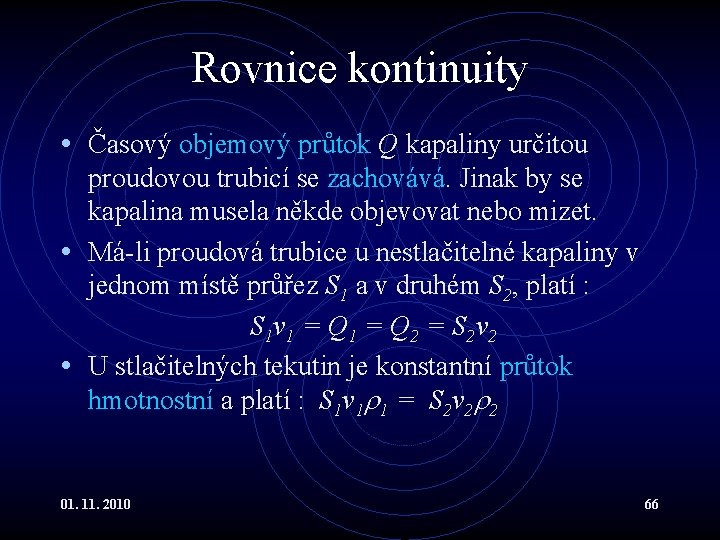 Rovnice kontinuity

• Časový objemový průtok $Q$ kapaliny určitou proudovou trubicí se zachovává. Jinak by se kapalina musela někde objevovat nebo mizet.

• Má-li proudová trubice u nestlačitelné kapaliny v jednom místě průřez $S_1$ a v druhém $S_2$, platí :

$S_1v_1 = Q_1 = Q_2 = S_2v_2$

• U stlačitelných tekutin je konstantní průtok hmotnostní a platí : $S_1v_1\rho_1 = S_2v_2\rho_2$

01. 11. 2010

66